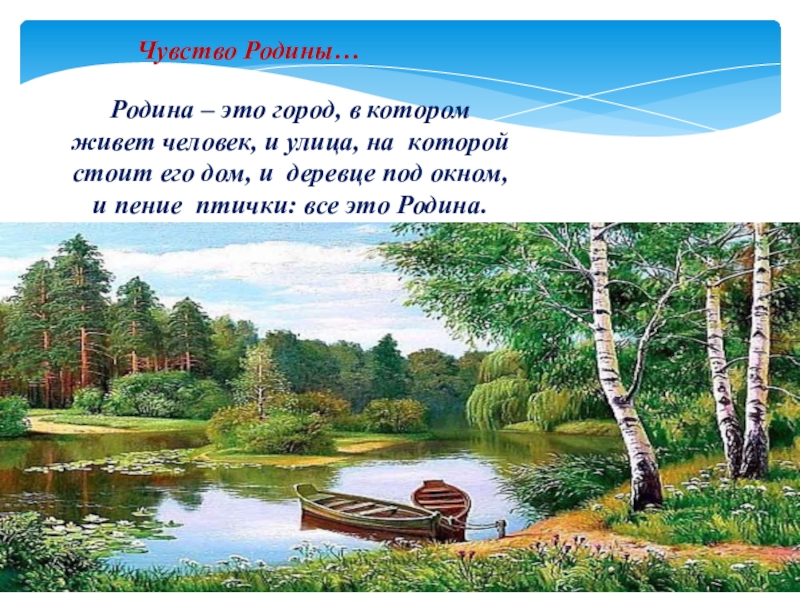 Чувство Родины…

Родина – это город, в котором живет человек, и улица, на которой стоит его дом, и деревце под окном, и пение птички: все это Родина.